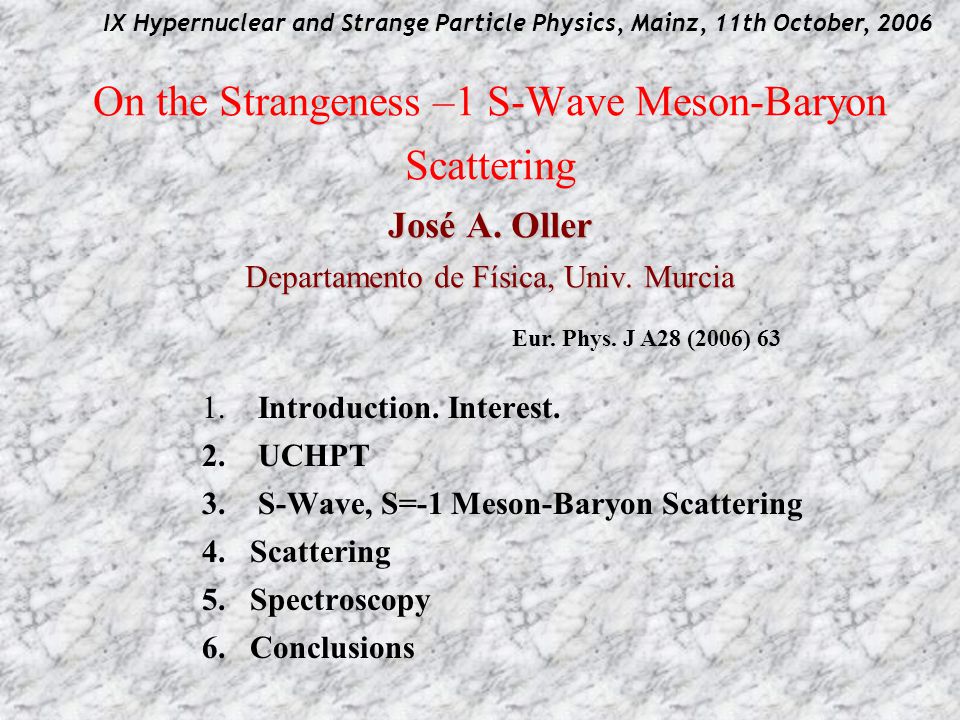 IX Hypernuclear and Strange Particle Physics, Mainz, 11th October, 2006

On the Strangeness –1 S-Wave Meson-Baryon Scattering

José A. Oller

Departamento de Física, Univ. Murcia

Eur. Phys. J A28 (2006) 63

1. Introduction. Interest.
2. UCHPT
3. S-Wave, S=-1 Meson-Baryon Scattering
4. Scattering
5. Spectroscopy
6. Conclusions